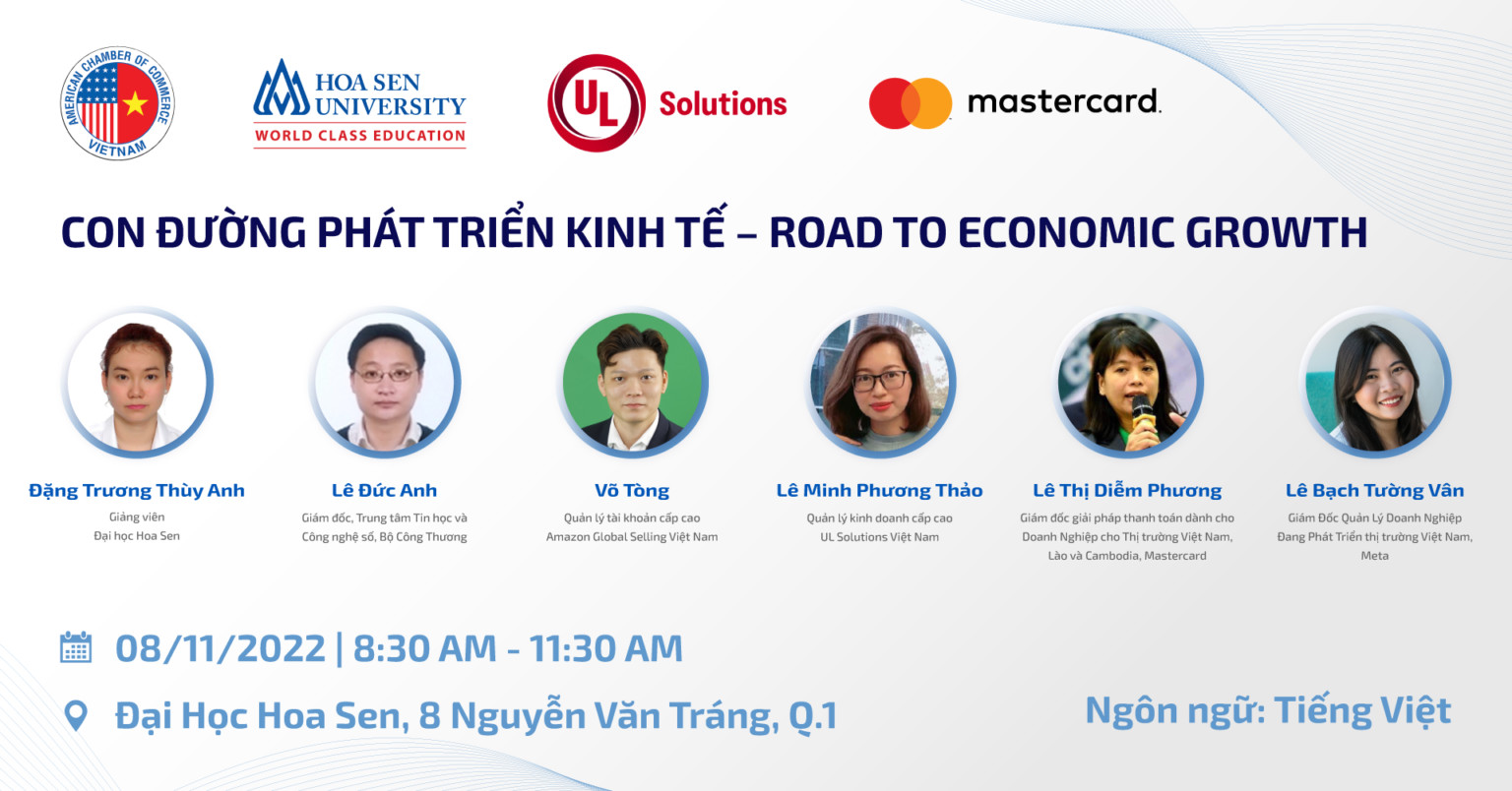 AMERICAN CHAMBER OF COMMERCE VIETNAM

HOA SEN UNIVERSITY
WORLD CLASS EDUCATION

UL Solutions

mastercard.

CON ĐƯỜNG PHÁT TRIỂN KINH TẾ – ROAD TO ECONOMIC GROWTH

Đặng Trương Thùy Anh
Giảng viên
Đại học Hoa Sen

Lê Đức Anh
Giám đốc, Trung tâm Tin học và Công nghệ số, Bộ Công Thương

Võ Tòng
Quản lý tài khoản cấp cao
Amazon Global Selling Việt Nam

Lê Minh Phương Thảo
Quản lý kinh doanh cấp cao
UL Solutions Việt Nam

Lê Thị Diễm Phương
Giám đốc giải pháp thanh toán dành cho Doanh Nghiệp cho Thị trường Việt Nam, Lào và Cambodia, Mastercard

Lê Bạch Tường Vân
Giám Đốc Quản Lý Doanh Nghiệp Đang Phát Triển thị trường Việt Nam, Meta

08/11/2022 | 8:30 AM - 11:30 AM

Đại Học Hoa Sen, 8 Nguyễn Văn Tráng, Q.1

Ngôn ngữ: Tiếng Việt